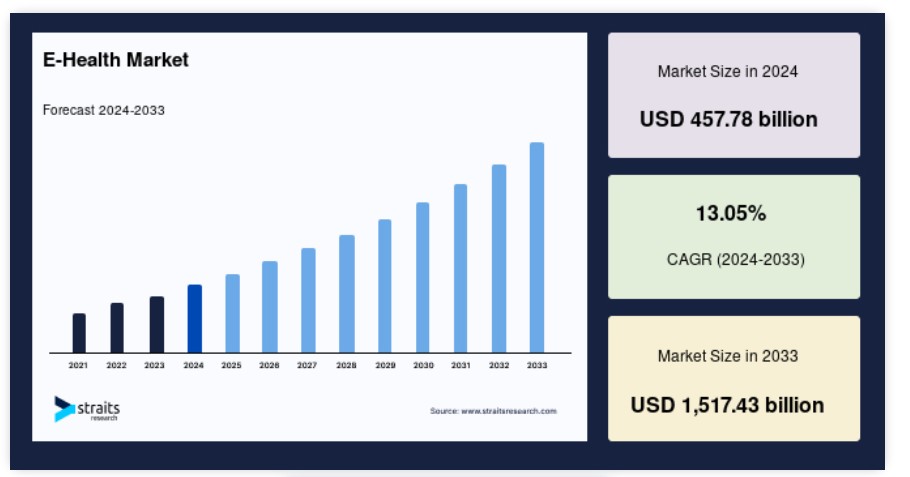 E-Health Market

Forecast 2024-2033

2021 2022 2023 2024 2025 2026 2027 2028 2029 2030 2031 2032 2033

straits research

Source: www.straitsresearch.com

Market Size in 2024

USD 457.78 billion

13.05%

CAGR (2024-2033)

Market Size in 2033

USD 1,517.43 billion